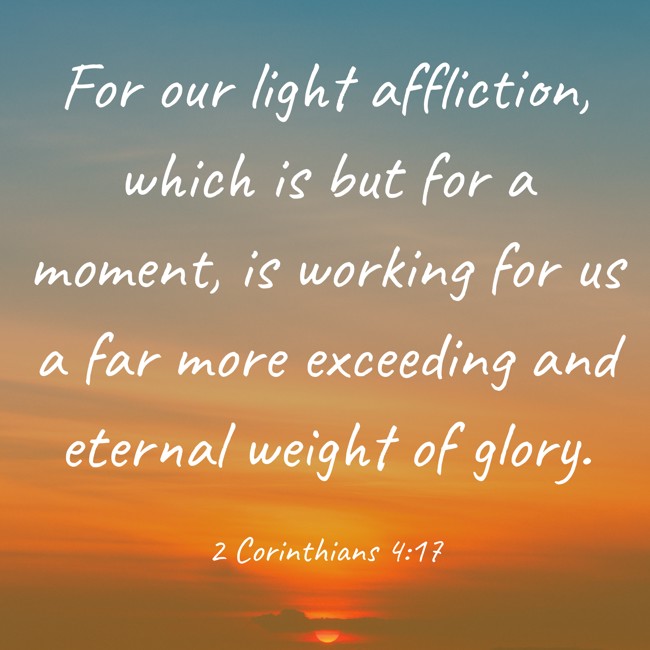 For our light affliction, which is but for a moment, is working for us a far more exceeding and eternal weight of glory.

2 Corinthians 4:17